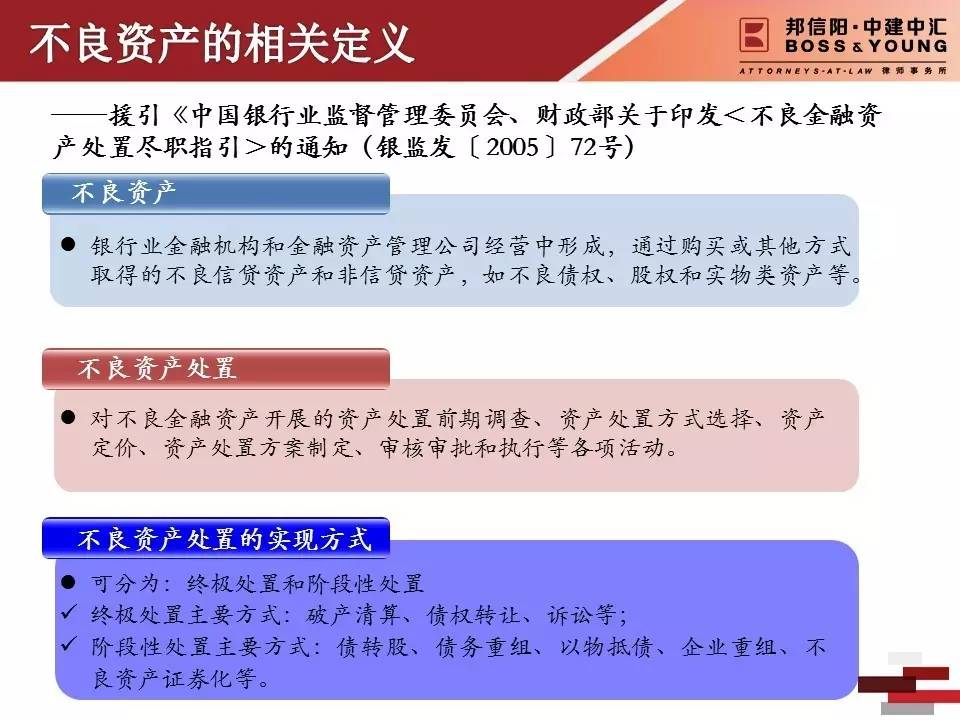 不良资产的相关定义

邦信阳·中建中汇
BOSS & YOUNG
ATTORNEYS-AT-LAW 律师事务所

——援引《中国银行业监督管理委员会、财政部关于印发＜不良金融资产处置尽职指引＞的通知（银监发〔2005〕72号）

不良资产

● 银行业金融机构和金融资产管理公司经营中形成，通过购买或其他方式取得的不良信贷资产和非信贷资产，如不良债权、股权和实物类资产等。

不良资产处置

● 对不良金融资产开展的资产处置前期调查、资产处置方式选择、资产定价、资产处置方案制定、审核审批和执行等各项活动。

不良资产处置的实现方式

● 可分为：终极处置和阶段性处置
✓ 终极处置主要方式：破产清算、债权转让、诉讼等；
✓ 阶段性处置主要方式：债转股、债务重组、以物抵债、企业重组、不良资产证券化等。